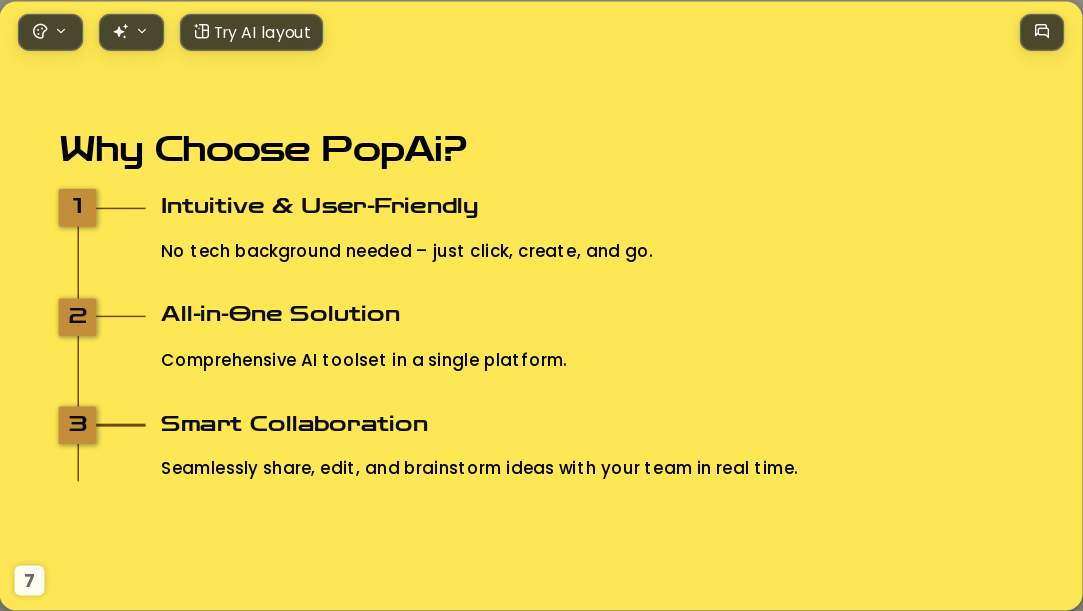 Try AI layout

Why Choose PopAi?

1

Intuitive & User-Friendly

No tech background needed – just click, create, and go.

2

All-in-One Solution

Comprehensive AI toolset in a single platform.

3

Smart Collaboration

Seamlessly share, edit, and brainstorm ideas with your team in real time.

7